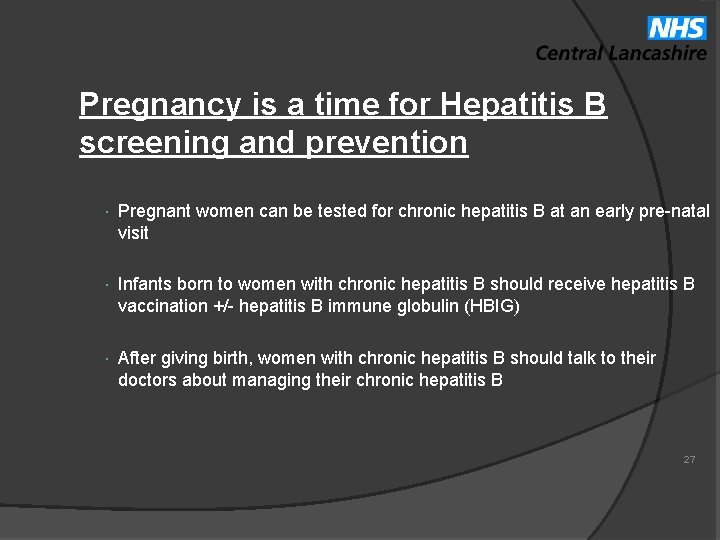 NHS
Central Lancashire

Pregnancy is a time for Hepatitis B screening and prevention

· Pregnant women can be tested for chronic hepatitis B at an early pre-natal visit

· Infants born to women with chronic hepatitis B should receive hepatitis B vaccination +/- hepatitis B immune globulin (HBIG)

· After giving birth, women with chronic hepatitis B should talk to their doctors about managing their chronic hepatitis B

27